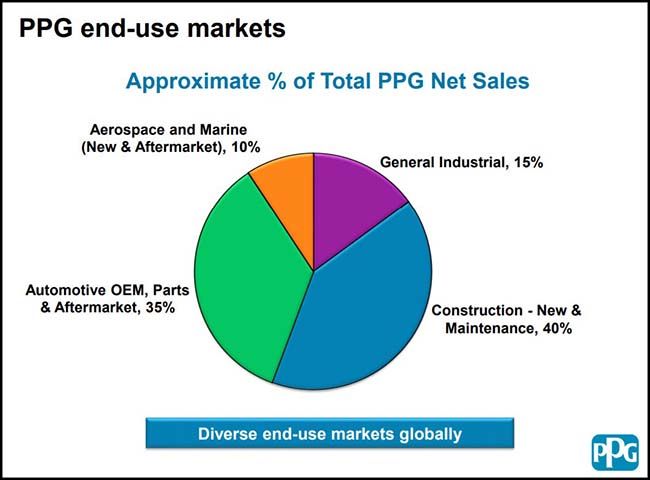 PPG end-use markets

Approximate % of Total PPG Net Sales

Aerospace and Marine (New & Aftermarket), 10%

General Industrial, 15%

Automotive OEM, Parts & Aftermarket, 35%

Construction - New & Maintenance, 40%

Diverse end-use markets globally

PPG